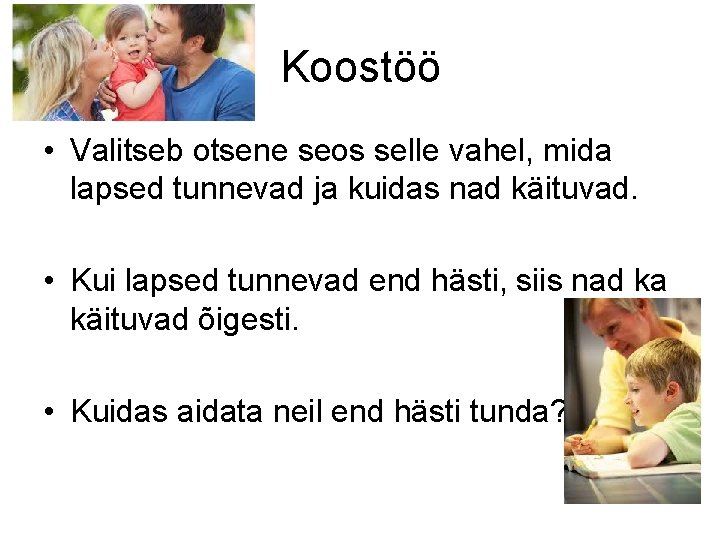 Koostöö

• Valitseb otsene seos selle vahel, mida lapsed tunnevad ja kuidas nad käituvad.

• Kui lapsed tunnevad end hästi, siis nad ka käituvad õigesti.

• Kuidas aidata neil end hästi tunda?